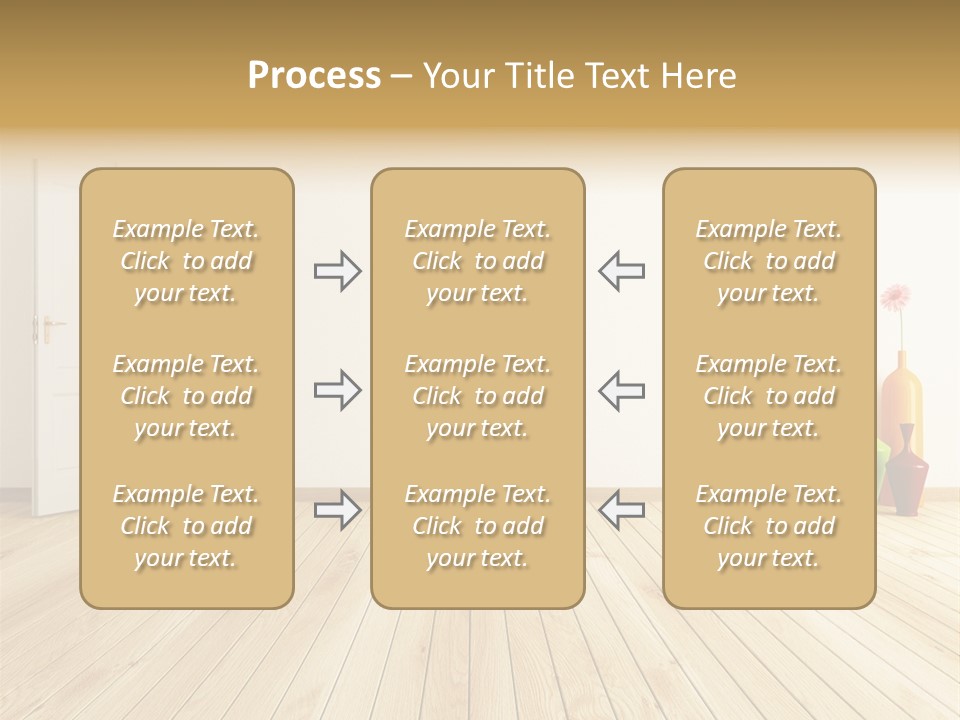 Process – Your Title Text Here

Example Text. Click to add your text.

Example Text. Click to add your text.

Example Text. Click to add your text.

Example Text. Click to add your text.

Example Text. Click to add your text.

Example Text. Click to add your text.

Example Text. Click to add your text.

Example Text. Click to add your text.

Example Text. Click to add your text.